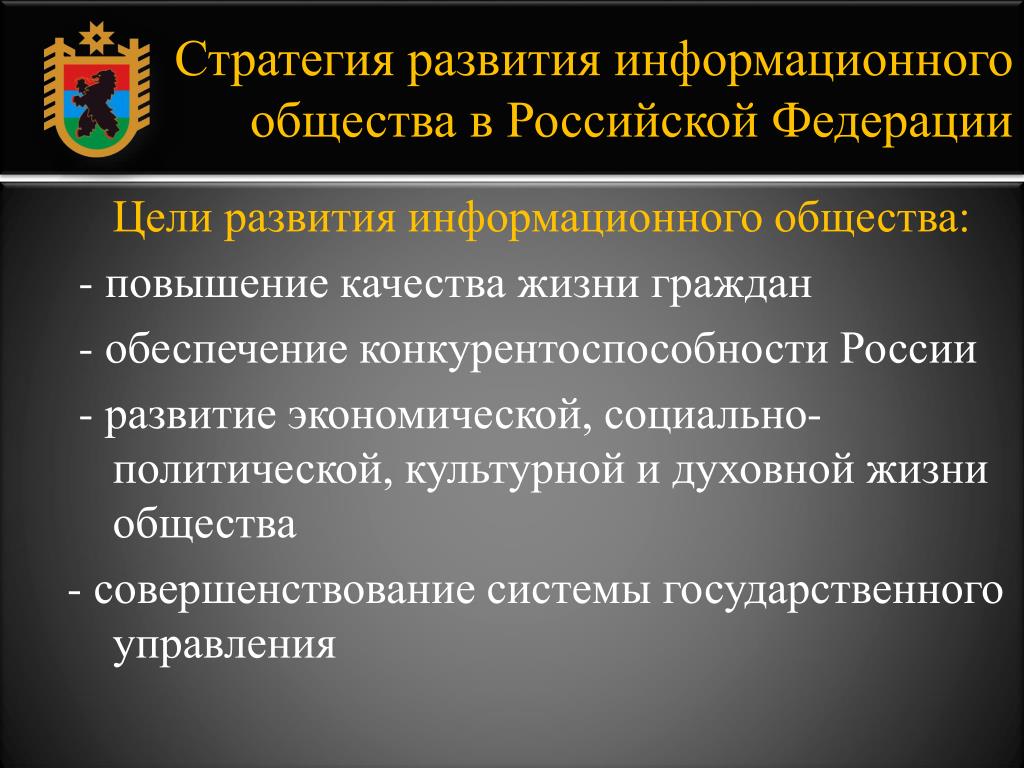 Стратегия развития информационного общества в Российской Федерации

Цели развития информационного общества:

- повышение качества жизни граждан

- обеспечение конкурентоспособности России

- развитие экономической, социально-политической, культурной и духовной жизни общества

- совершенствование системы государственного управления